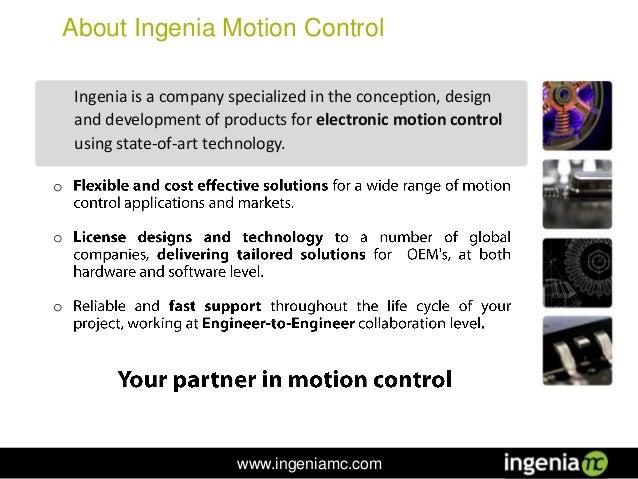 About Ingenia Motion Control

Ingenia is a company specialized in the conception, design and development of products for electronic motion control using state-of-art technology.

o Flexible and cost effective solutions for a wide range of motion control applications and markets.

o License designs and technology to a number of global companies, delivering tailored solutions for OEM's, at both hardware and software level.

o Reliable and fast support throughout the life cycle of your project, working at Engineer-to-Engineer collaboration level.

Your partner in motion control

www.ingeniamc.com

ingenia mc